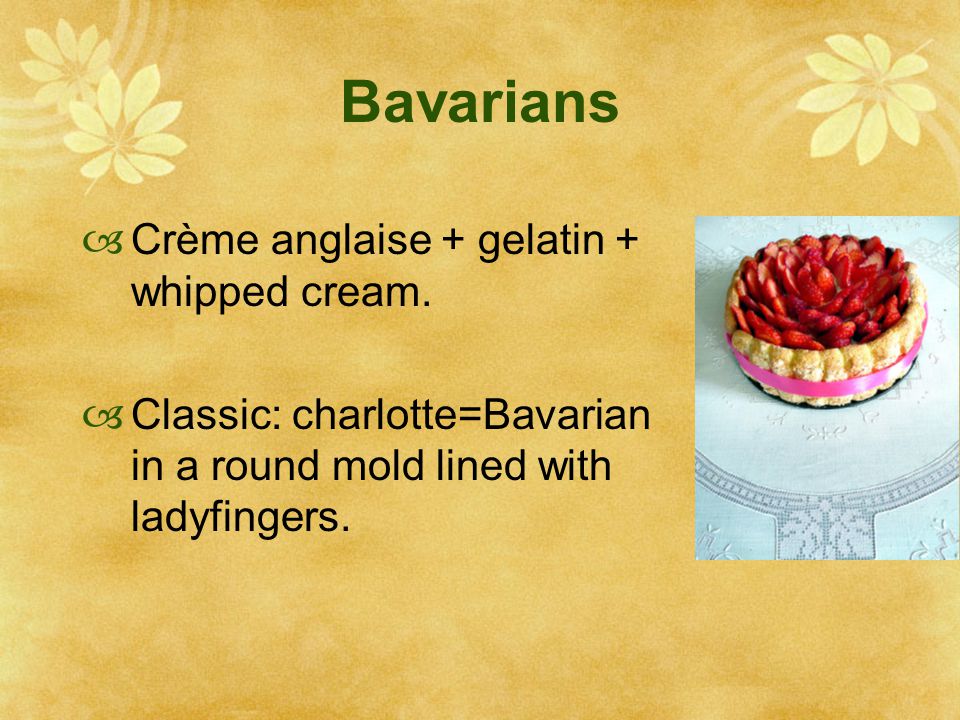 Bavarians

Crème anglaise + gelatin + whipped cream.

Classic: charlotte=Bavarian in a round mold lined with ladyfingers.